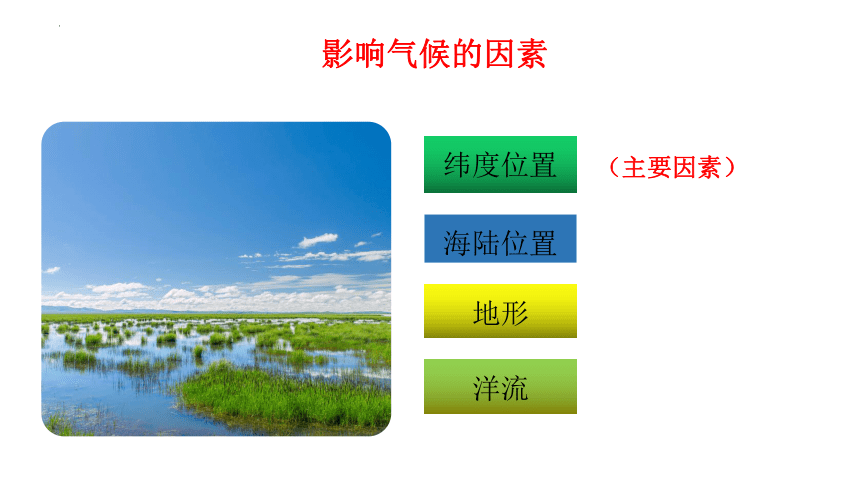 影响气候的因素

纬度位置

（主要因素）

海陆位置

地形

洋流